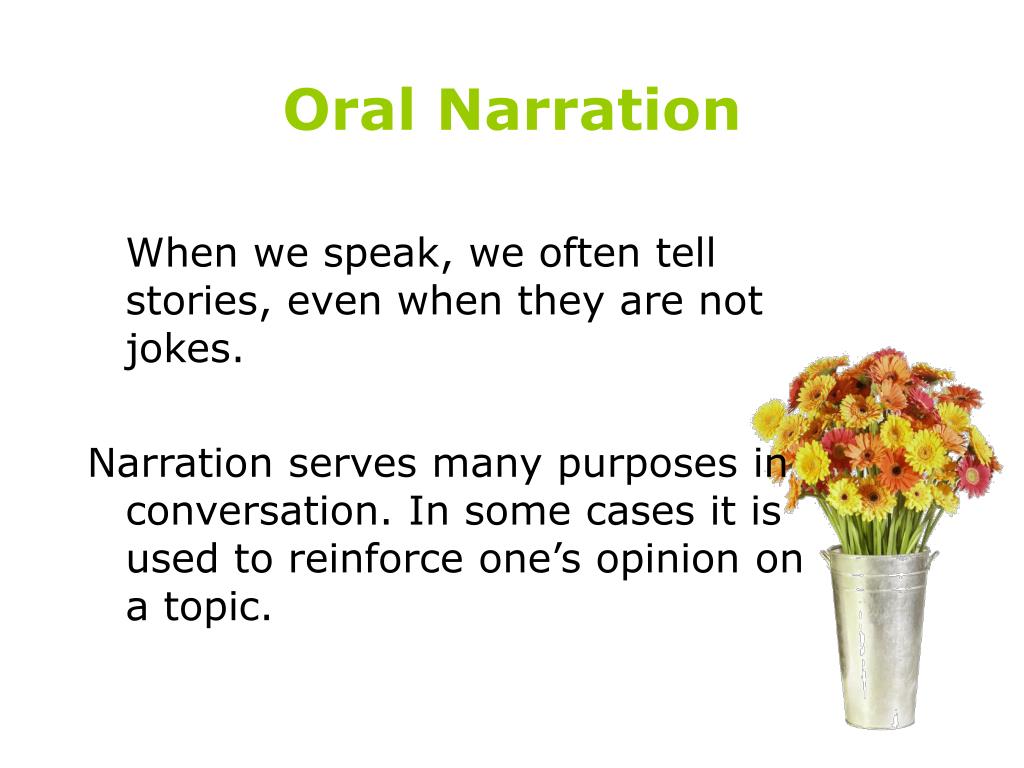 Oral Narration

When we speak, we often tell stories, even when they are not jokes.

Narration serves many purposes in conversation. In some cases it is used to reinforce one’s opinion on a topic.